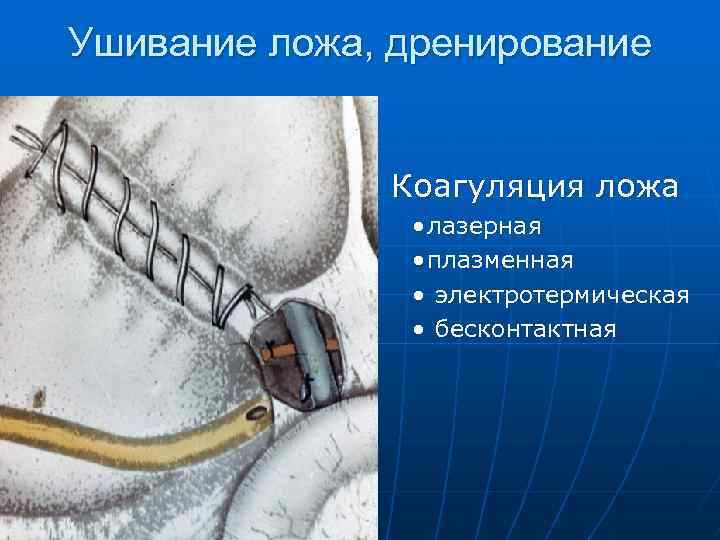 Ушивание ложа, дренирование

Коагуляция ложа

• лазерная
• плазменная
• электротермическая
• бесконтактная